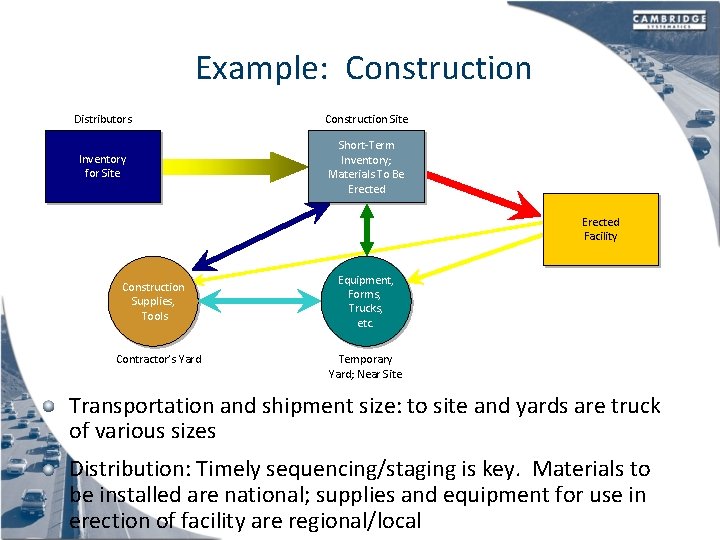 CAMBRIDGE
SYSTEMATICS

Example: Construction

Distributors

Inventory for Site

Construction Site

Short-Term Inventory; Materials To Be Erected

Erected Facility

Construction Supplies, Tools

Contractor's Yard

Equipment, Forms, Trucks, etc.

Temporary Yard; Near Site

Transportation and shipment size: to site and yards are truck of various sizes

Distribution: Timely sequencing/staging is key. Materials to be installed are national; supplies and equipment for use in erection of facility are regional/local